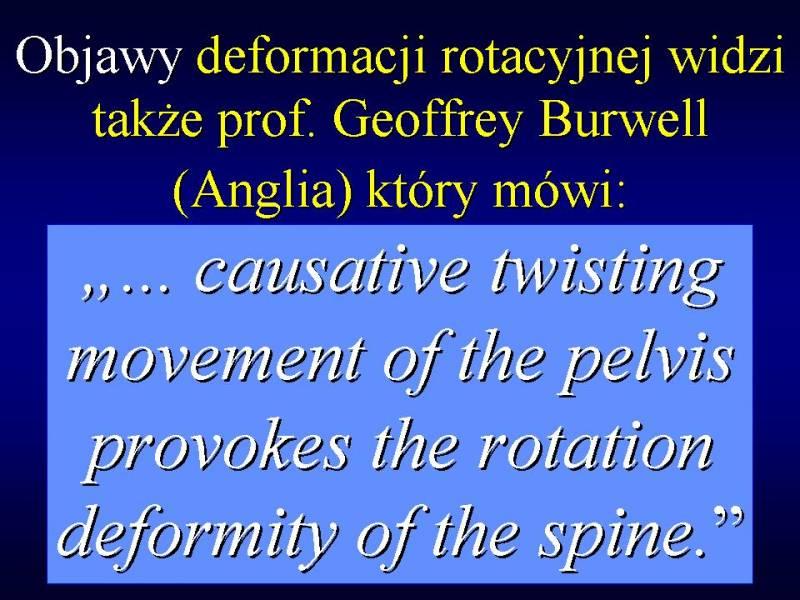 Objawy deformacji rotacyjnej widzi także prof. Geoffrey Burwell (Anglia) który mówi:

„… causative twisting movement of the pelvis provokes the rotation deformity of the spine.”